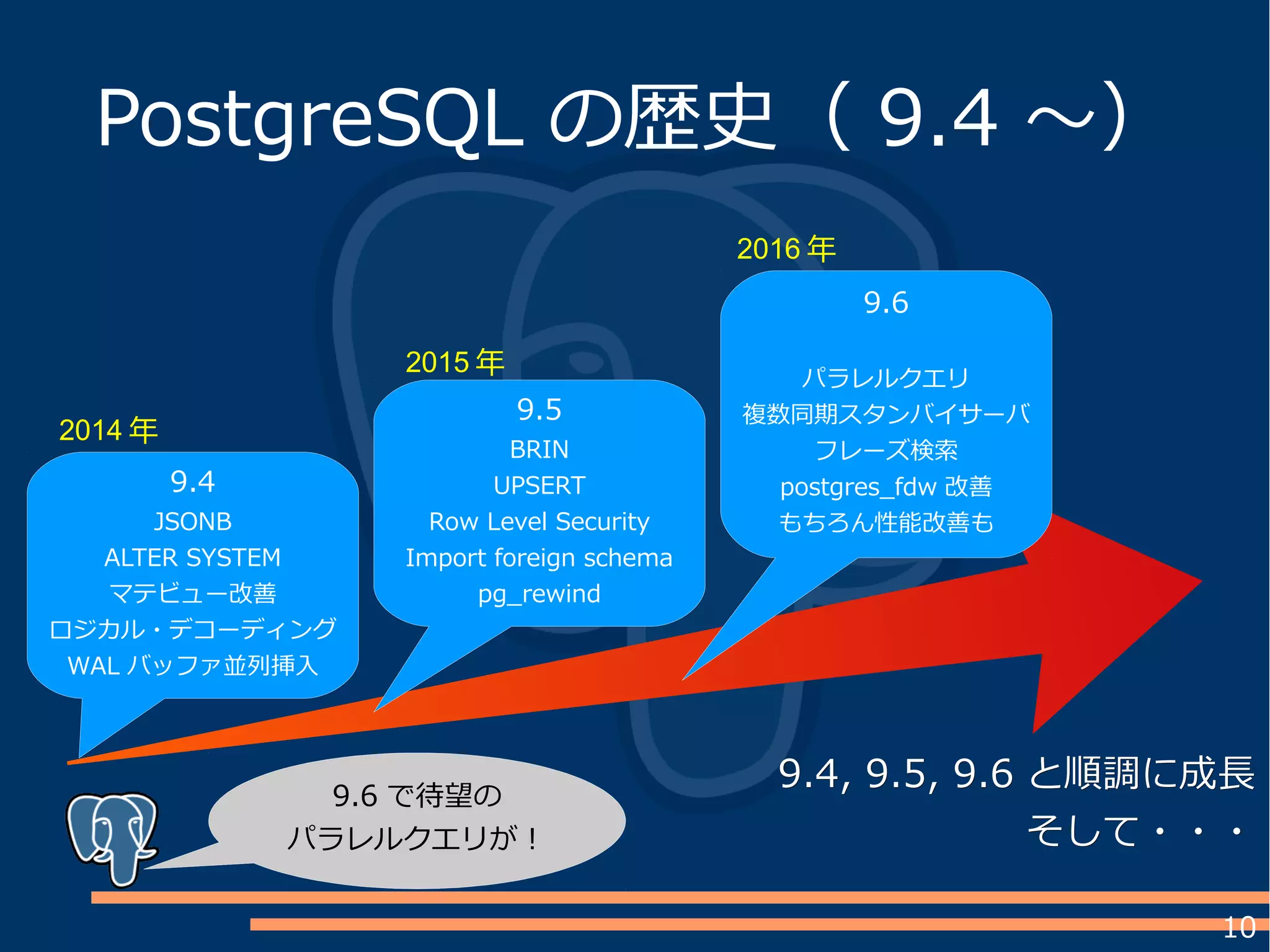 PostgreSQL の歴史（ 9.4 ～）

2014 年

9.4
JSONB
ALTER SYSTEM
マテビュー改善
ロジカル・デコーディング
WAL バッファ並列挿入

2015 年

9.5
BRIN
UPSERT
Row Level Security
Import foreign schema
pg_rewind

2016 年

9.6
パラレルクエリ
複数同期スタンバイサーバ
フレーズ検索
postgres_fdw 改善
もちろん性能改善も

9.6 で待望の
パラレルクエリが！

9.4, 9.5, 9.6 と順調に成長
そして・・・

10